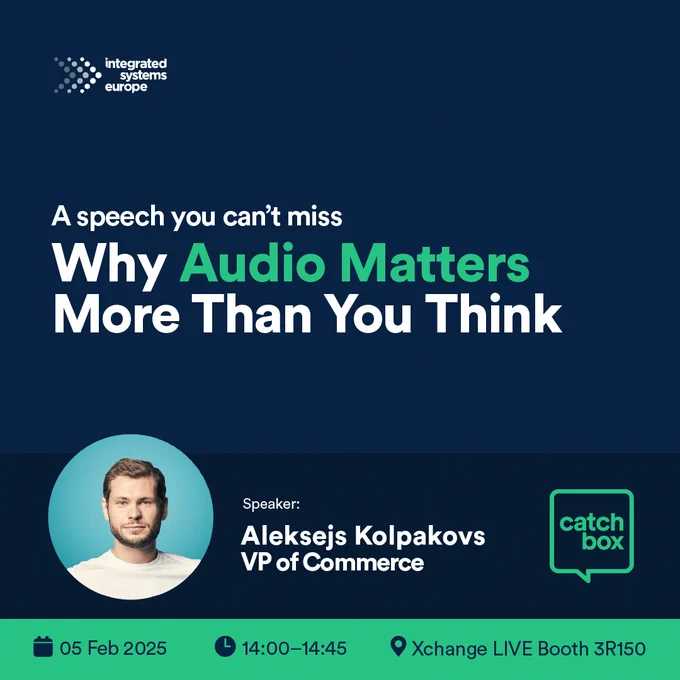 integrated systems europe

A speech you can't miss

Why Audio Matters More Than You Think

Speaker:

Aleksejs Kolpakovs
VP of Commerce

catch box

05 Feb 2025

14:00–14:45

Xchange LIVE Booth 3R150